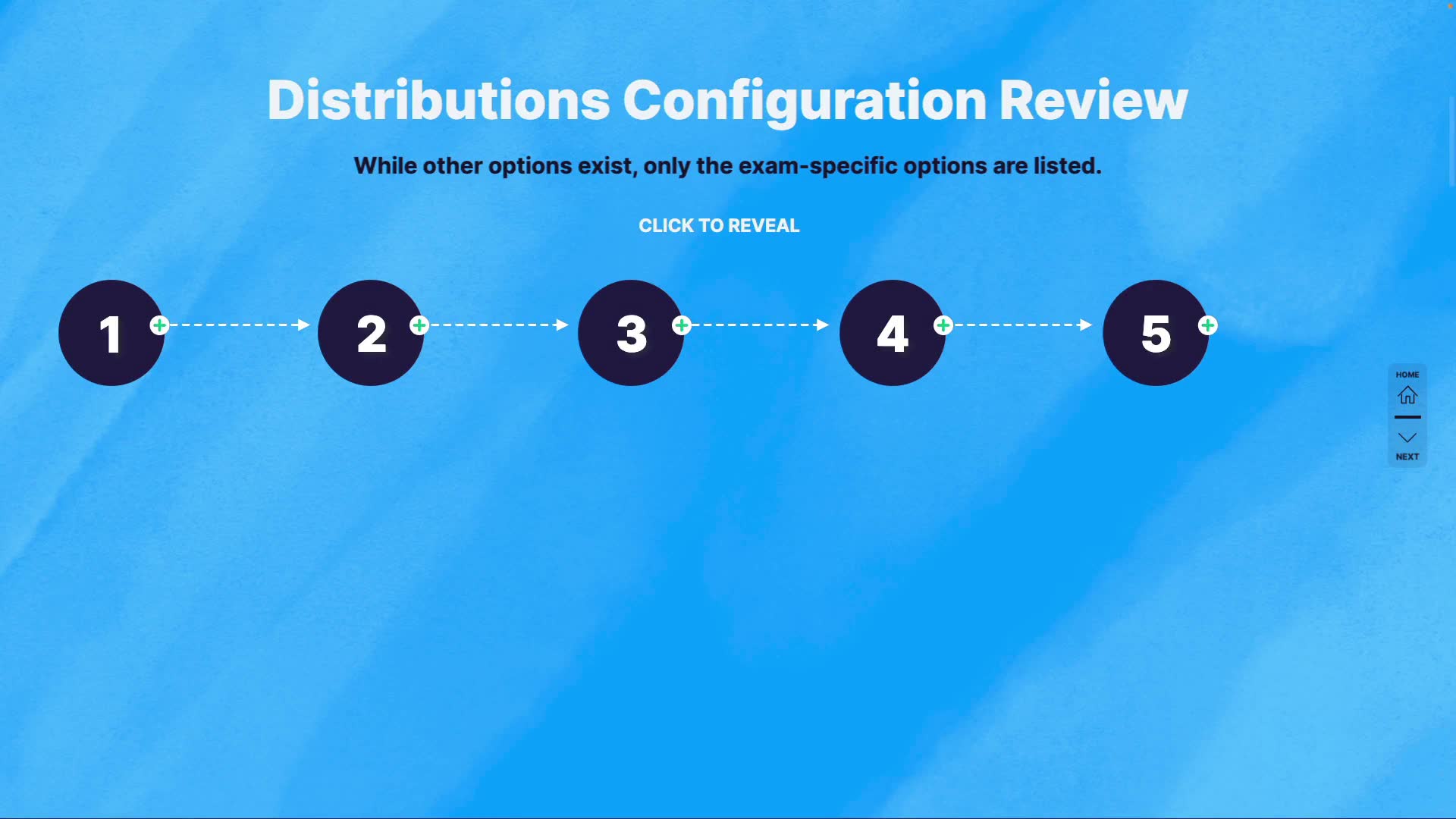 Distributions Configuration Review

While other options exist, only the exam-specific options are listed.

CLICK TO REVEAL

1

2

3

4

5

HOME

NEXT